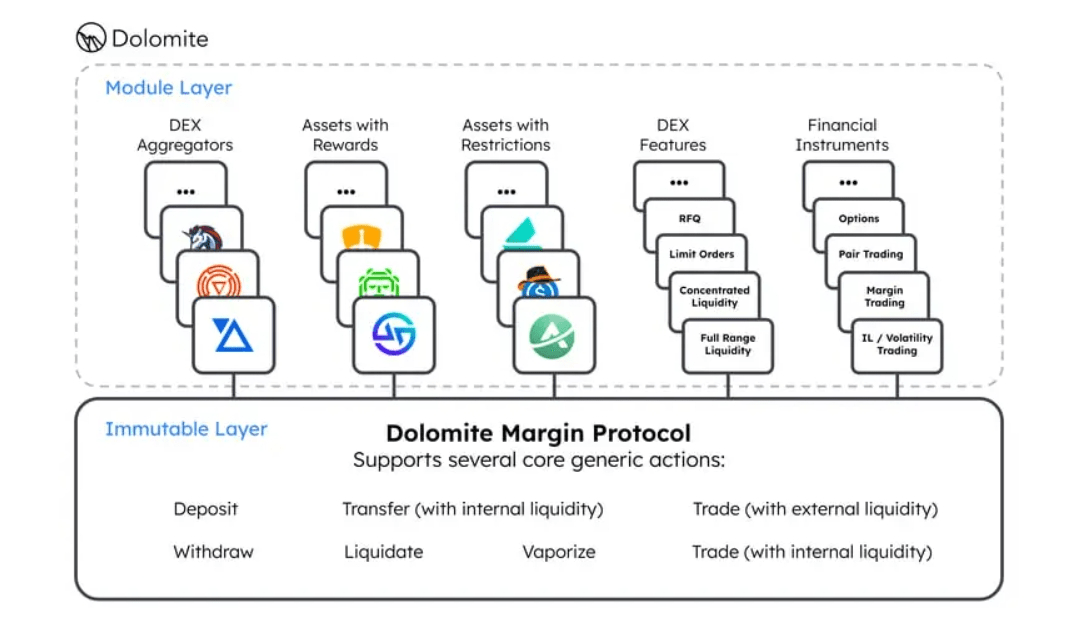 Dolomite

Module Layer

DEX Aggregators

...

Assets with Rewards

...

Assets with Restrictions

...

DEX Features

...

RFQ

Limit Orders

Concentrated Liquidity

Full Range Liquidity

Financial Instruments

...

Options

Pair Trading

Margin Trading

IL / Volatility Trading

Immutable Layer

Dolomite Margin Protocol

Supports several core generic actions:

Deposit

Transfer (with internal liquidity)

Trade (with external liquidity)

Withdraw

Liquidate

Vaporize

Trade (with internal liquidity)